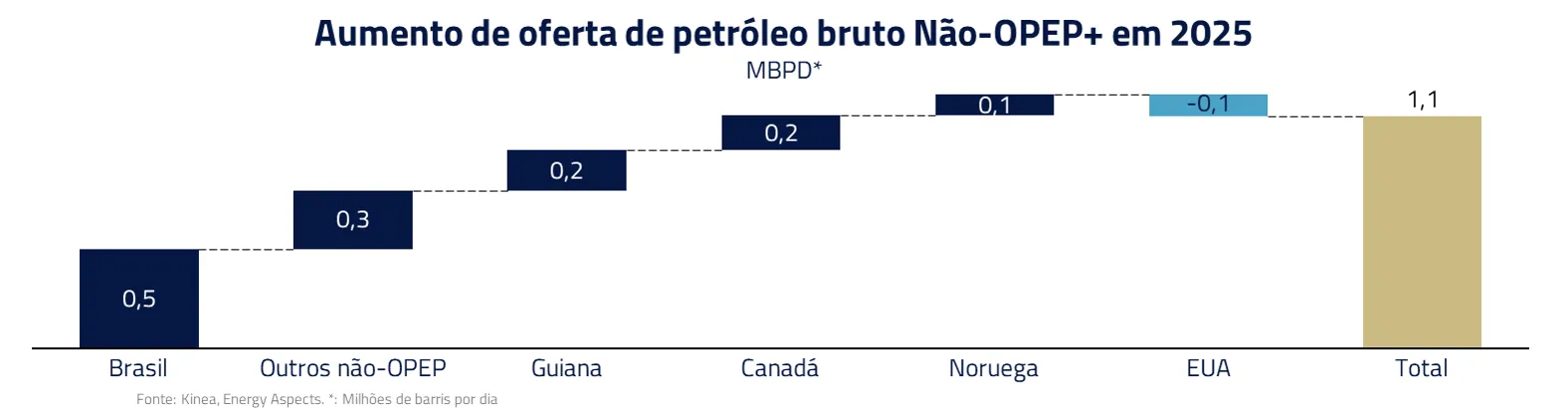 Aumento de oferta de petróleo bruto Não-OPEP+ em 2025

MBPD*

0,5
0,3
0,2
0,2
0,1
-0,1
1,1

Brasil
Outros não-OPEP
Guiana
Canadá
Noruega
EUA
Total

Fonte: Kinea, Energy Aspects. *: Milhões de barris por dia